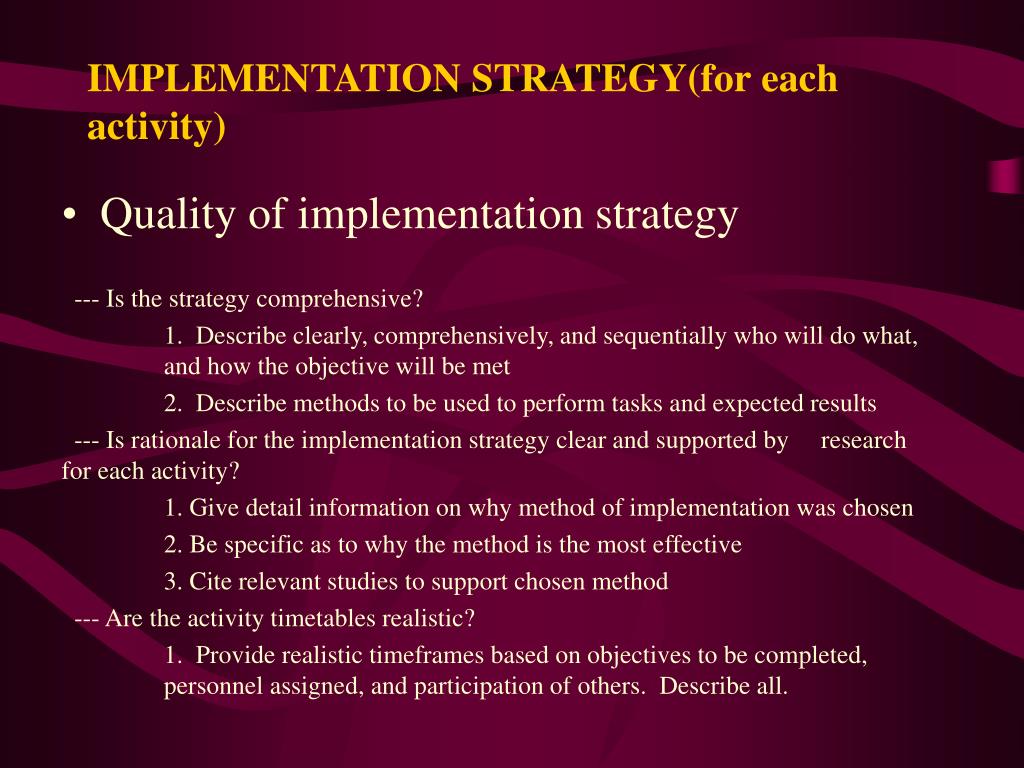 IMPLEMENTATION STRATEGY(for each activity)

• Quality of implementation strategy

--- Is the strategy comprehensive?

1. Describe clearly, comprehensively, and sequentially who will do what, and how the objective will be met

2. Describe methods to be used to perform tasks and expected results

--- Is rationale for the implementation strategy clear and supported by research for each activity?

1. Give detail information on why method of implementation was chosen

2. Be specific as to why the method is the most effective

3. Cite relevant studies to support chosen method

--- Are the activity timetables realistic?

1. Provide realistic timeframes based on objectives to be completed, personnel assigned, and participation of others. Describe all.